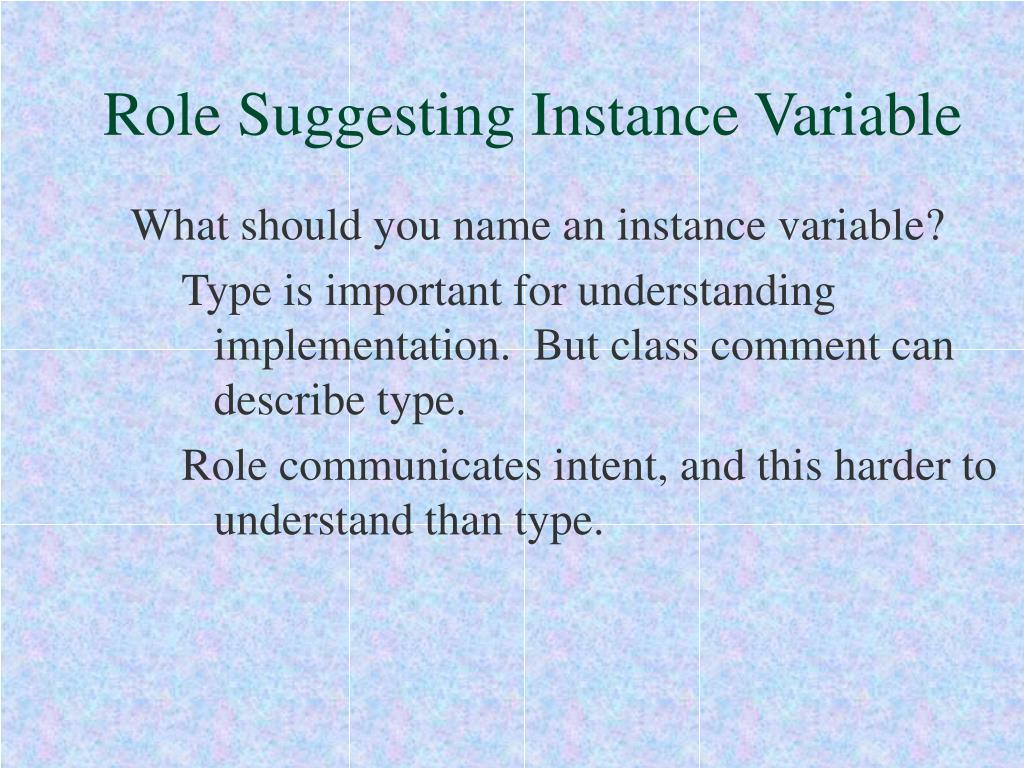 Role Suggesting Instance Variable

What should you name an instance variable?

Type is important for understanding implementation. But class comment can describe type.

Role communicates intent, and this harder to understand than type.